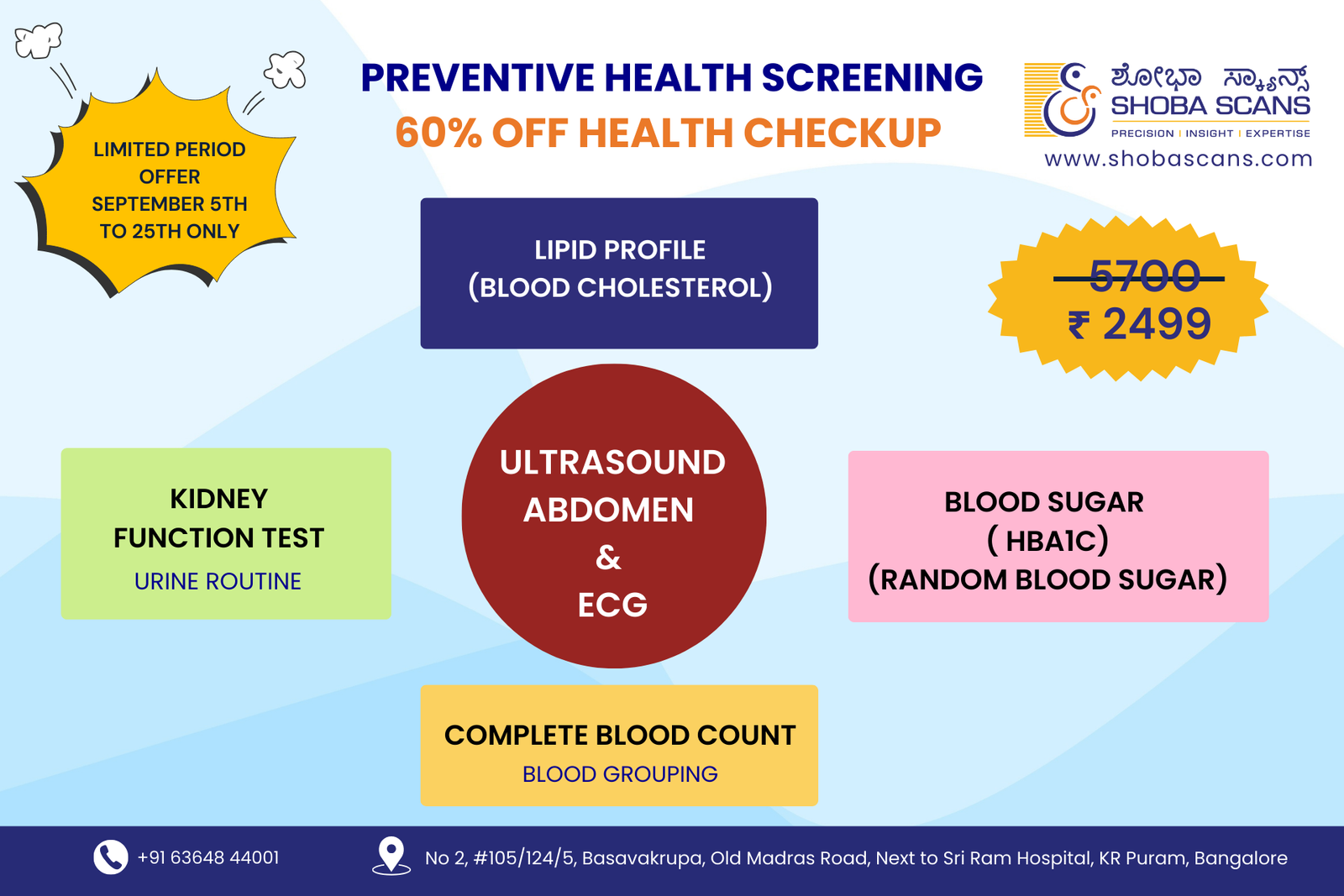 LIMITED PERIOD OFFER SEPTEMBER 5TH TO 25TH ONLY

PREVENTIVE HEALTH SCREENING
60% OFF HEALTH CHECKUP

ಶೋಭಾ ಸ್ಕ್ಯಾನ್ಸ್
SHOBA SCANS
PRECISION | INSIGHT | EXPERTISE
www.shobascans.com

LIPID PROFILE
(BLOOD CHOLESTEROL)

5700
₹ 2499

KIDNEY FUNCTION TEST
URINE ROUTINE

ULTRASOUND ABDOMEN
&
ECG

BLOOD SUGAR
( HBA1C)
(RANDOM BLOOD SUGAR)

COMPLETE BLOOD COUNT
BLOOD GROUPING

+91 63648 44001

No 2, #105/124/5, Basavakrupa, Old Madras Road, Next to Sri Ram Hospital, KR Puram, Bangalore